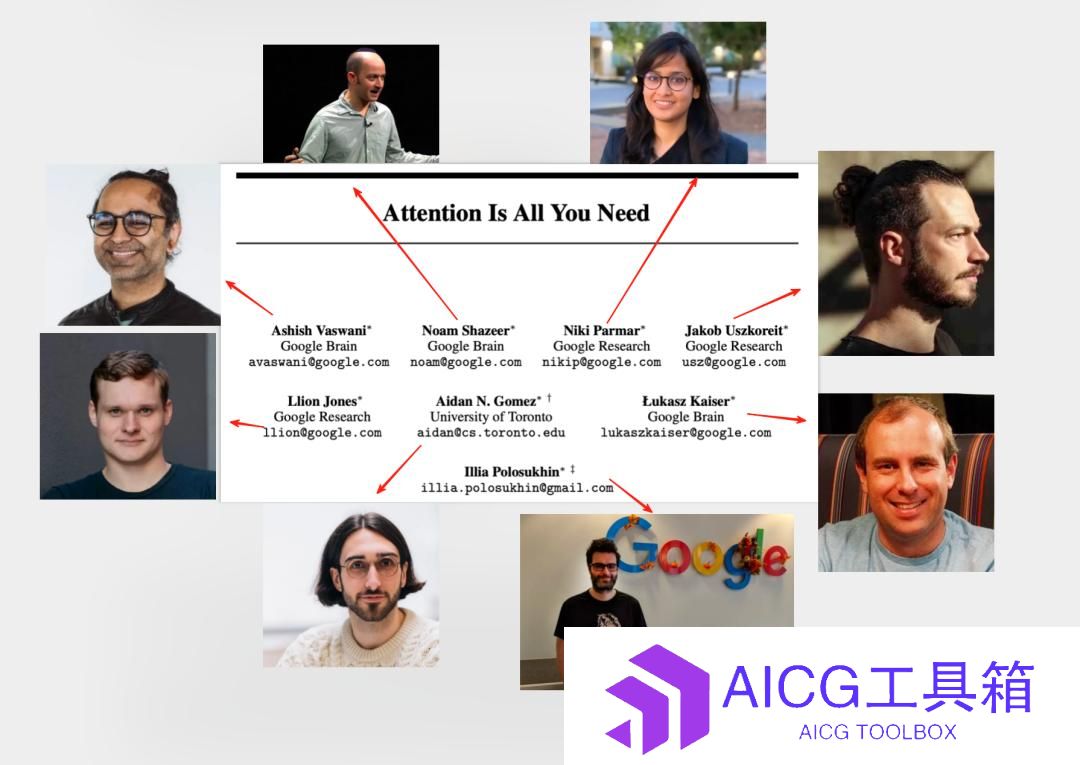 Attention Is All You Need

Ashish Vaswani*
Google Brain
avaswani@google.com

Noam Shazeer*
Google Brain
noam@google.com

Niki Parmar*
Google Research
nikip@google.com

Jakob Uszkoreit*
Google Research
usz@google.com

Llion Jones*
Google Research
llion@google.com

Aidan N. Gomez* †
University of Toronto
aidan@cs.toronto.edu

Łukasz Kaiser*
Google Brain
lukaszkaiser@google.com

Illia Polosukhin* ‡
illia.polosukhin@gmail.com

Google

AICG工具箱
AICG TOOLBOX